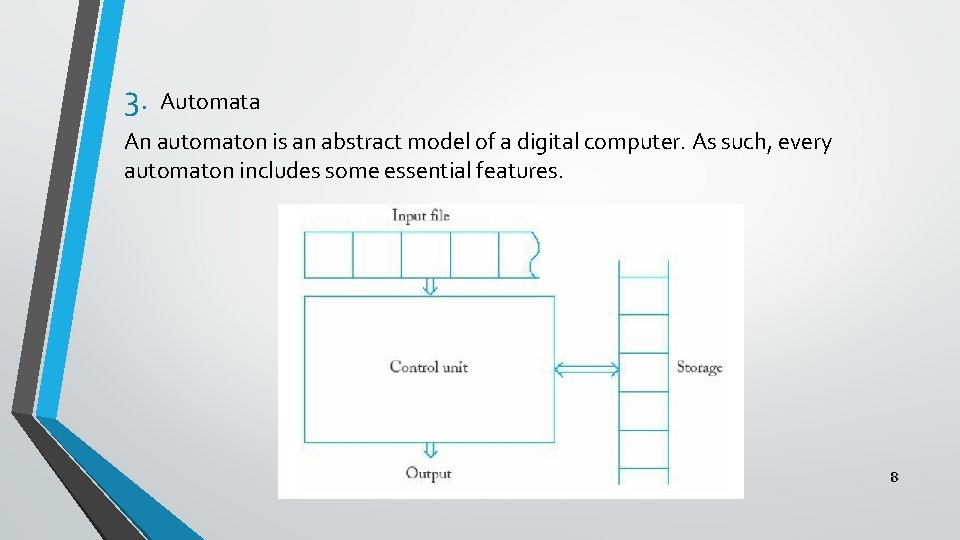 3. Automata

An automaton is an abstract model of a digital computer. As such, every automaton includes some essential features.

Input file

Control unit

Storage

Output

8